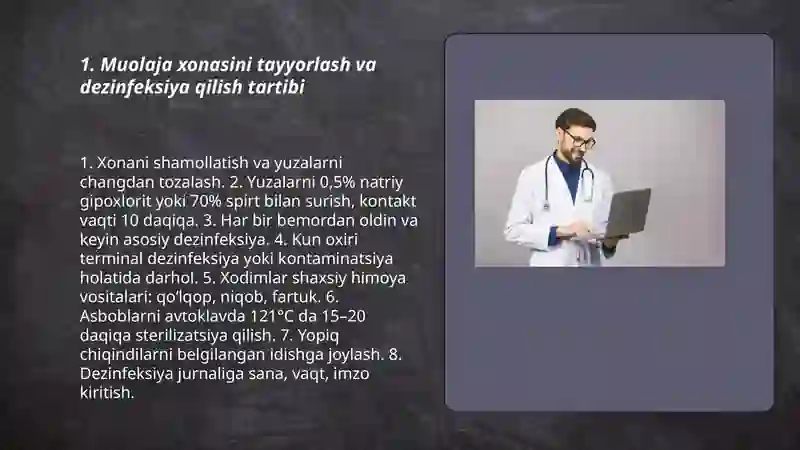 1. Muolaja xonasini tayyorlash va dezinfeksiya qilish tartibi

1. Xonani shamollatish va yuzalarni changdan tozalash. 2. Yuzalarni 0,5% natriy gipoxlorit yoki 70% spirt bilan surish, kontakt vaqti 10 daqiqa. 3. Har bir bemordan oldin va keyin asosiy dezinfeksiya. 4. Kun oxiri terminal dezinfeksiya yoki kontaminatsiya holatida darhol. 5. Xodimlar shaxsiy himoya vositalari: qo'lqop, niqob, fartuk. 6. Asboblarni avtoklavda 121°C da 15–20 daqiqa sterilizatsiya qilish. 7. Yopiq chiqindilarni belgilangan idishga joylash. 8. Dezinfeksiya jurnaliga sana, vaqt, imzo kiritish.